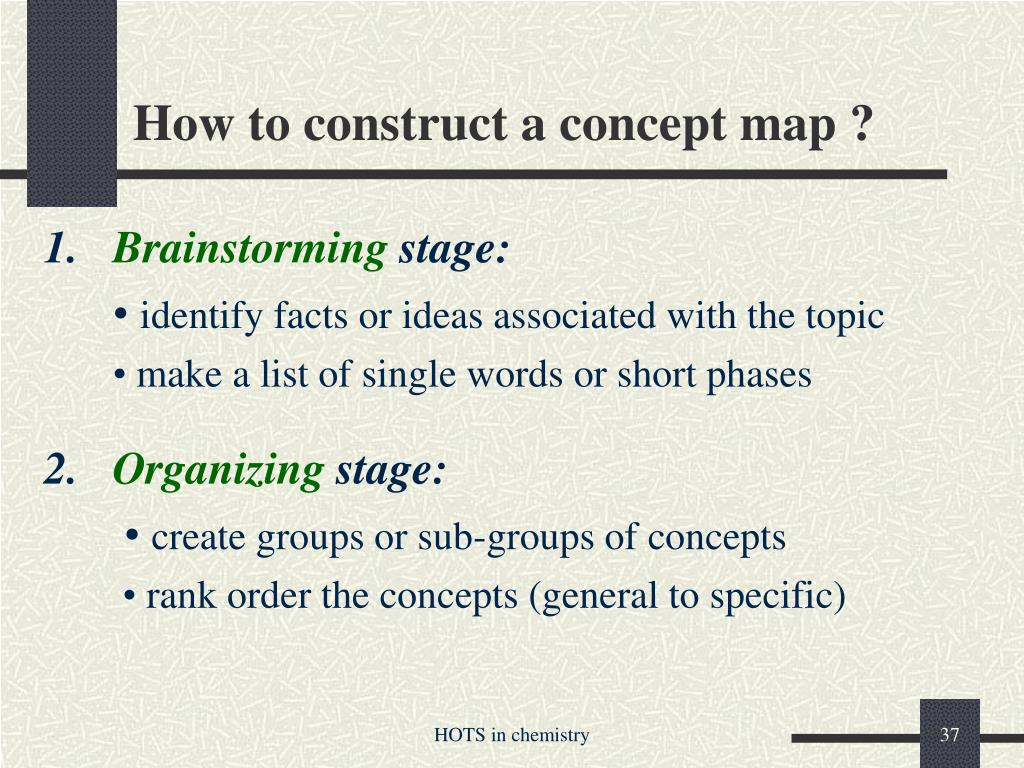 How to construct a concept map ?

1. Brainstorming stage:

• identify facts or ideas associated with the topic

• make a list of single words or short phases

2. Organizing stage:

• create groups or sub-groups of concepts

• rank order the concepts (general to specific)

HOTS in chemistry

37